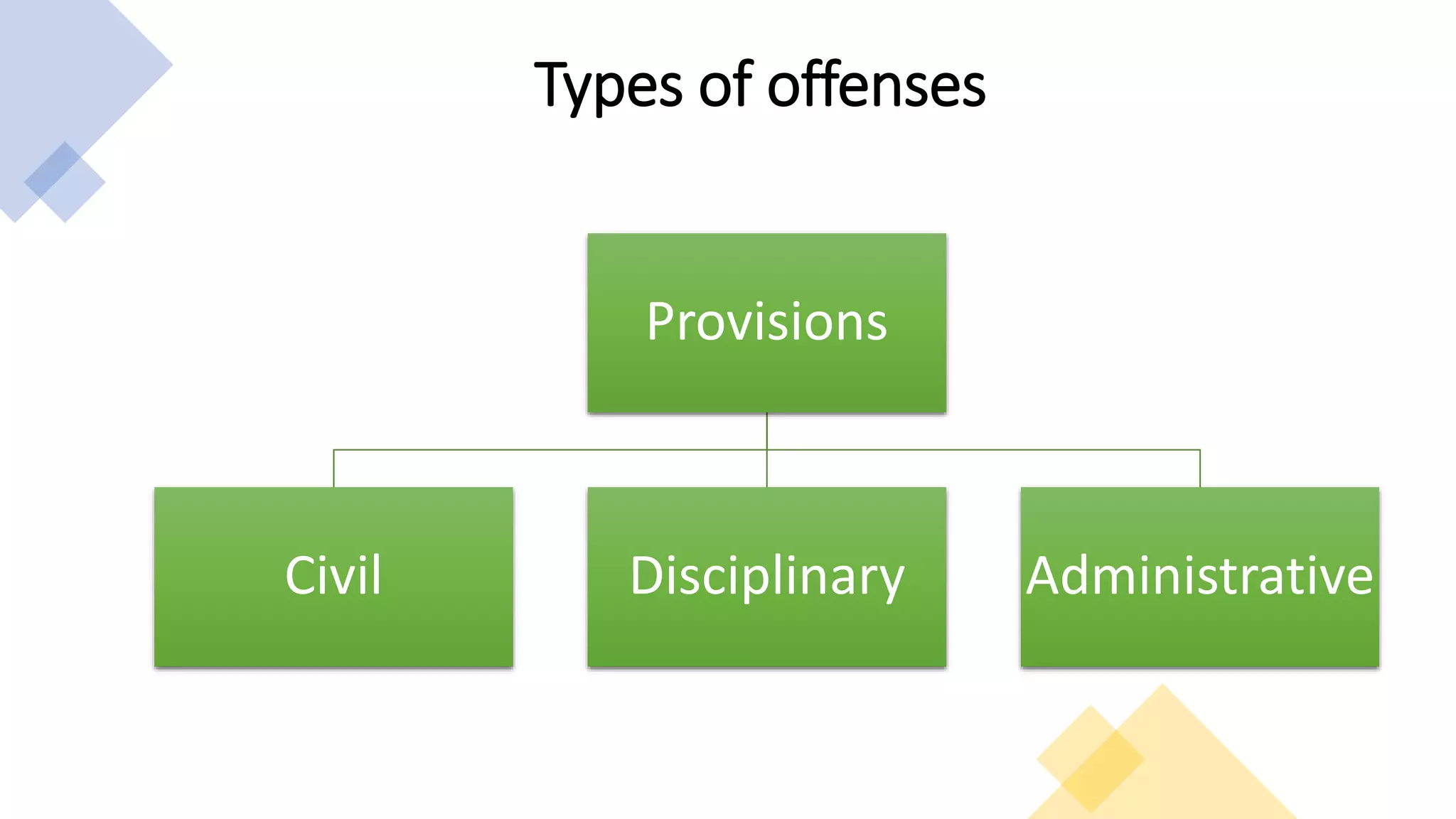 Types of offenses

Provisions

Civil

Disciplinary

Administrative